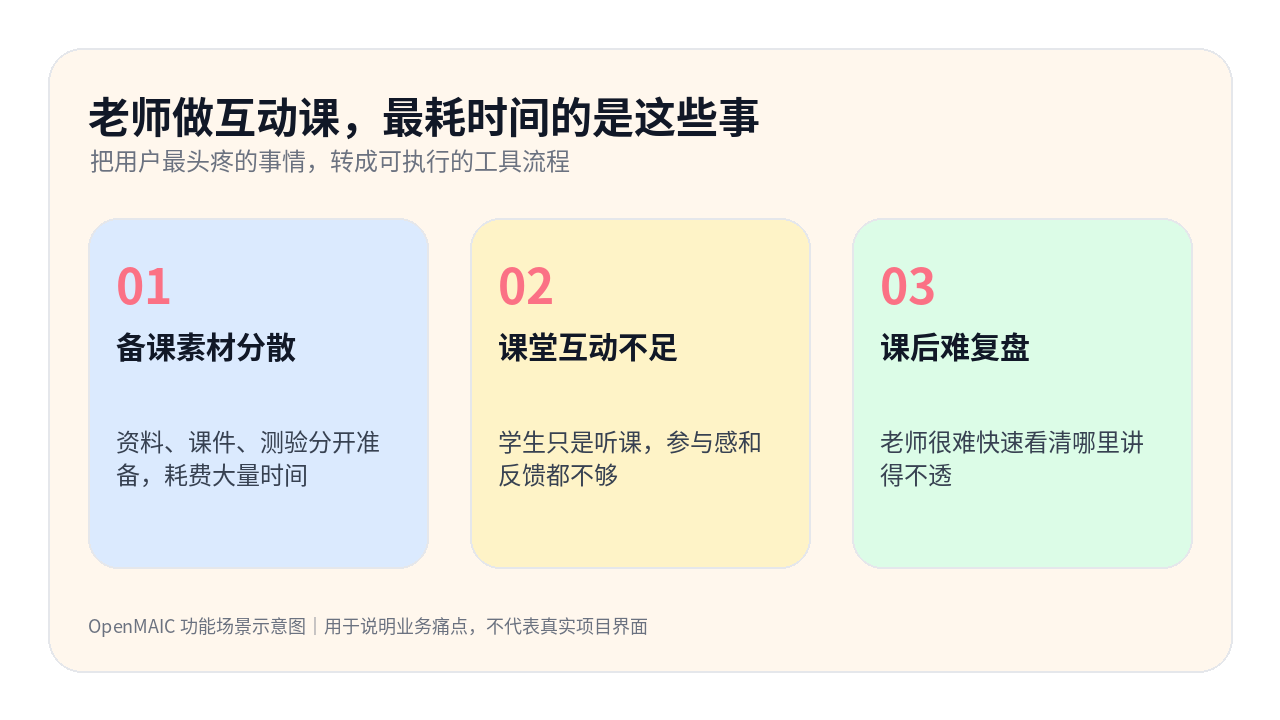 老师做互动课，最耗时间的是这些事

把用户最头疼的事情，转成可执行的工具流程

01

备课素材分散

资料、课件、测验分开准备，耗费大量时间

02

课堂互动不足

学生只是听课，参与感和反馈都不够

03

课后难复盘

老师很难快速看清哪里讲得不透

OpenMAIC 功能场景示意图｜用于说明业务痛点，不代表真实项目界面